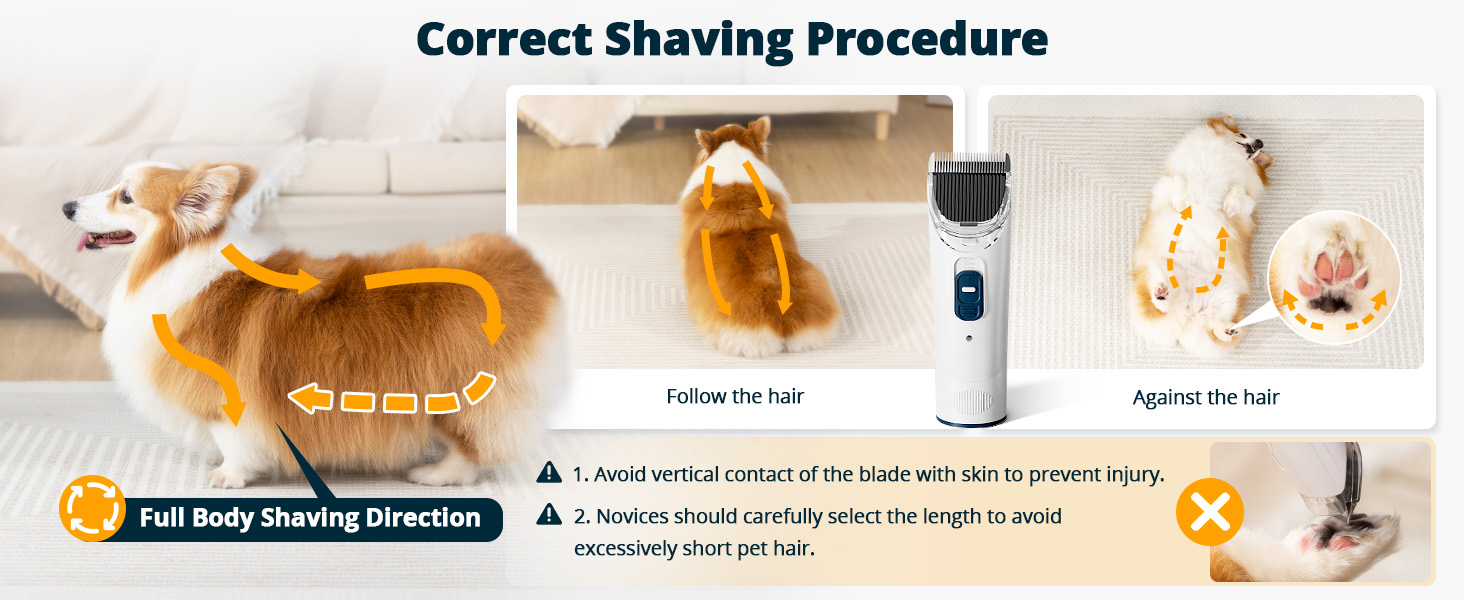 Correct Shaving Procedure

Follow the hair

Against the hair

Full Body Shaving Direction

1. Avoid vertical contact of the blade with skin to prevent injury.

2. Novices should carefully select the length to avoid excessively short pet hair.